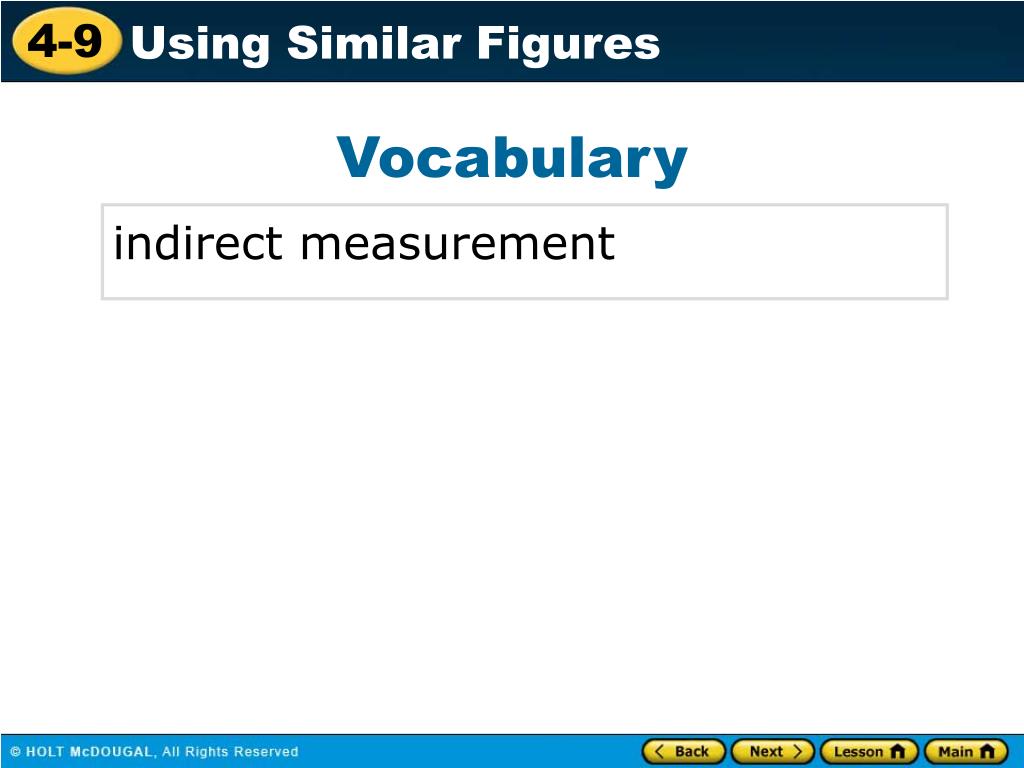 4-9 Using Similar Figures

Vocabulary

indirect measurement

© HOLT McDOUGAL, All Rights Reserved

Back Next Lesson Main